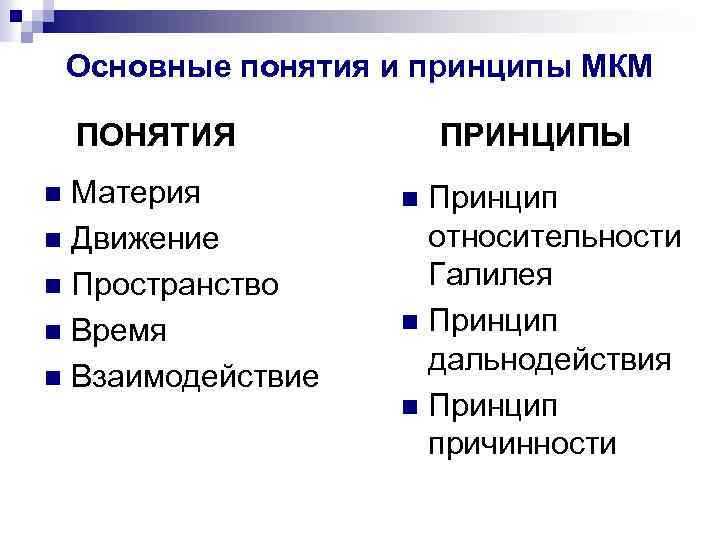 Основные понятия и принципы МКМ

ПОНЯТИЯ

- Материя
- Движение
- Пространство
- Время
- Взаимодействие

ПРИНЦИПЫ

- Принцип относительности Галилея
- Принцип дальнодействия
- Принцип причинности